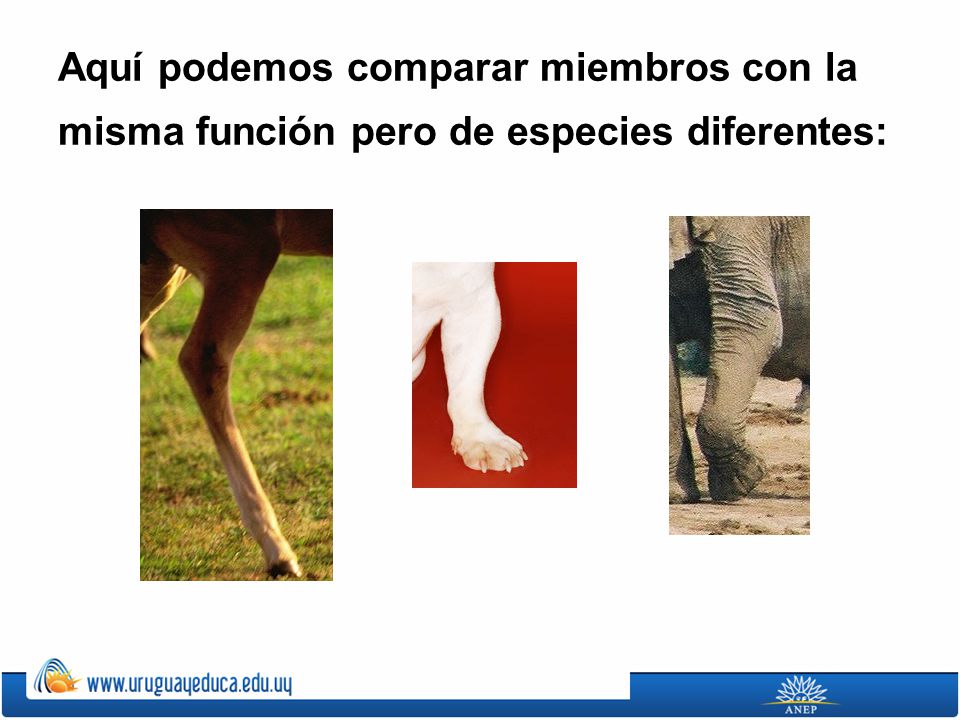 Aquí podemos comparar miembros con la misma función pero de especies diferentes:

www.uruguayeduca.edu.uy

ANEP